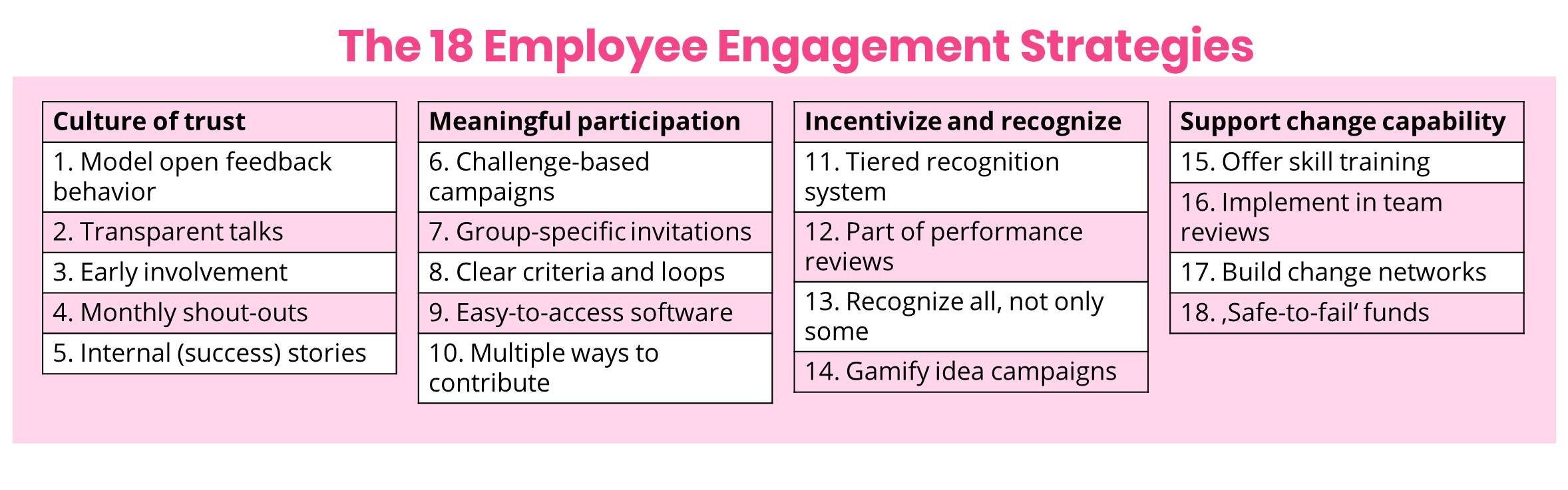 The 18 Employee Engagement Strategies

| Culture of trust |
|---|
| 1. Model open feedback behavior |
| 2. Transparent talks |
| 3. Early involvement |
| 4. Monthly shout-outs |
| 5. Internal (success) stories |

| Meaningful participation |
|---|
| 6. Challenge-based campaigns |
| 7. Group-specific invitations |
| 8. Clear criteria and loops |
| 9. Easy-to-access software |
| 10. Multiple ways to contribute |

| Incentivize and recognize |
|---|
| 11. Tiered recognition system |
| 12. Part of performance reviews |
| 13. Recognize all, not only some |
| 14. Gamify idea campaigns |

| Support change capability |
|---|
| 15. Offer skill training |
| 16. Implement in team reviews |
| 17. Build change networks |
| 18. ‚Safe-to-fail‘ funds |